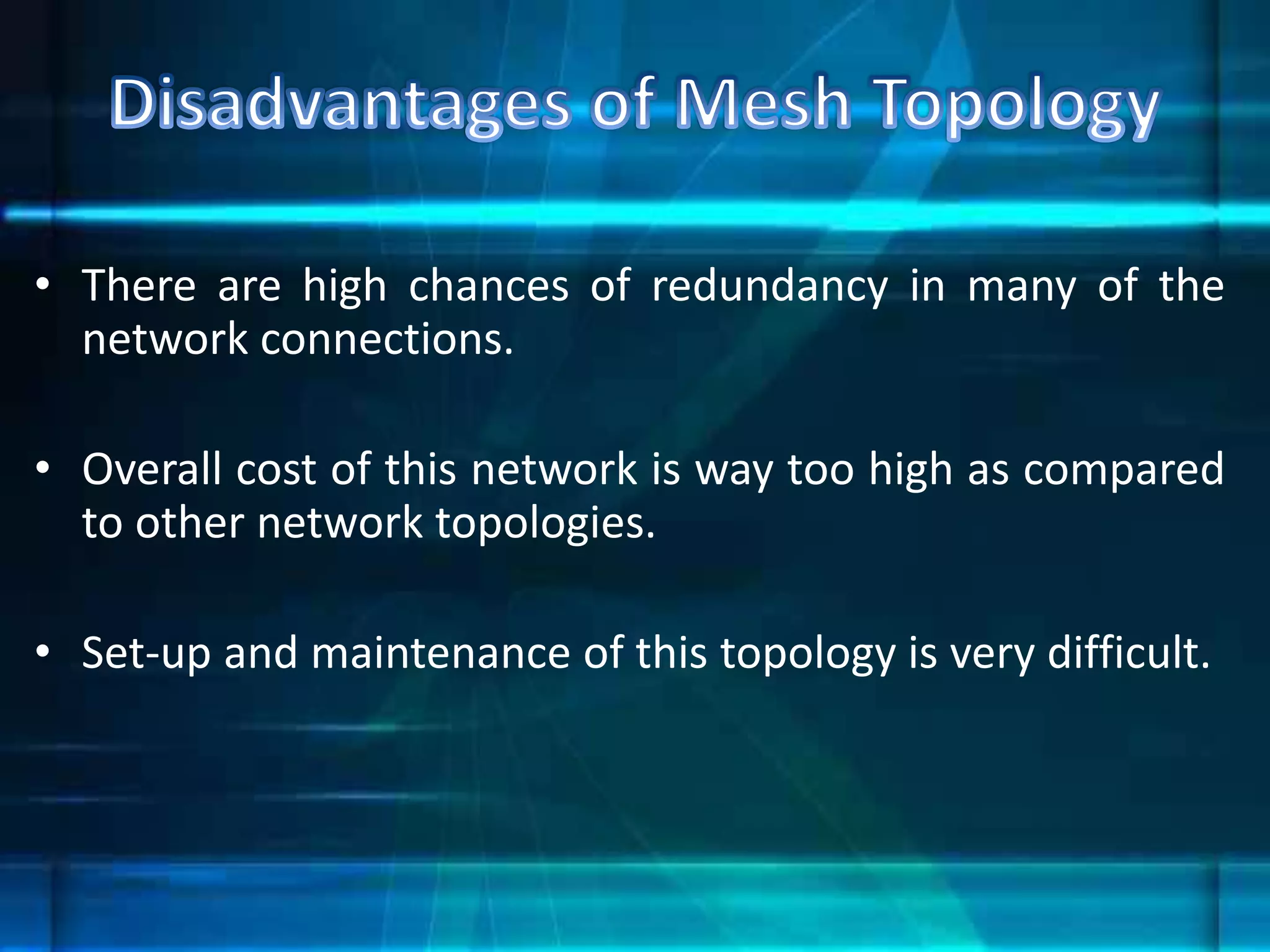 Disadvantages of Mesh Topology

• There are high chances of redundancy in many of the network connections.

• Overall cost of this network is way too high as compared to other network topologies.

• Set-up and maintenance of this topology is very difficult.